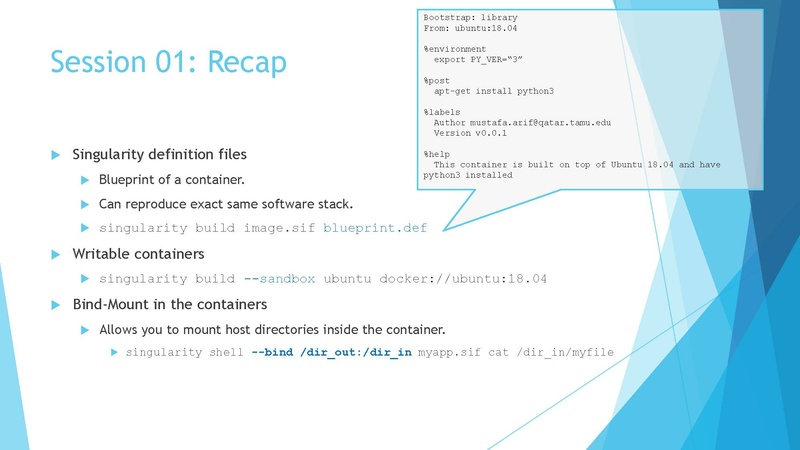 Session 01: Recap

Bootstrap: library
From: ubuntu:18.04

%environment
export PY_VER="3"

%post
apt-get install python3

%labels
Author mustafa.arif@qatar.tamu.edu
Version v0.0.1

%help
This container is built on top of Ubuntu 18.04 and have python3 installed

Singularity definition files

Blueprint of a container.

Can reproduce exact same software stack.

singularity build image.sif blueprint.def

Writable containers

singularity build --sandbox ubuntu docker://ubuntu:18.04

Bind-Mount in the containers

Allows you to mount host directories inside the container.

singularity shell --bind /dir_out:/dir_in myapp.sif cat /dir_in/myfile